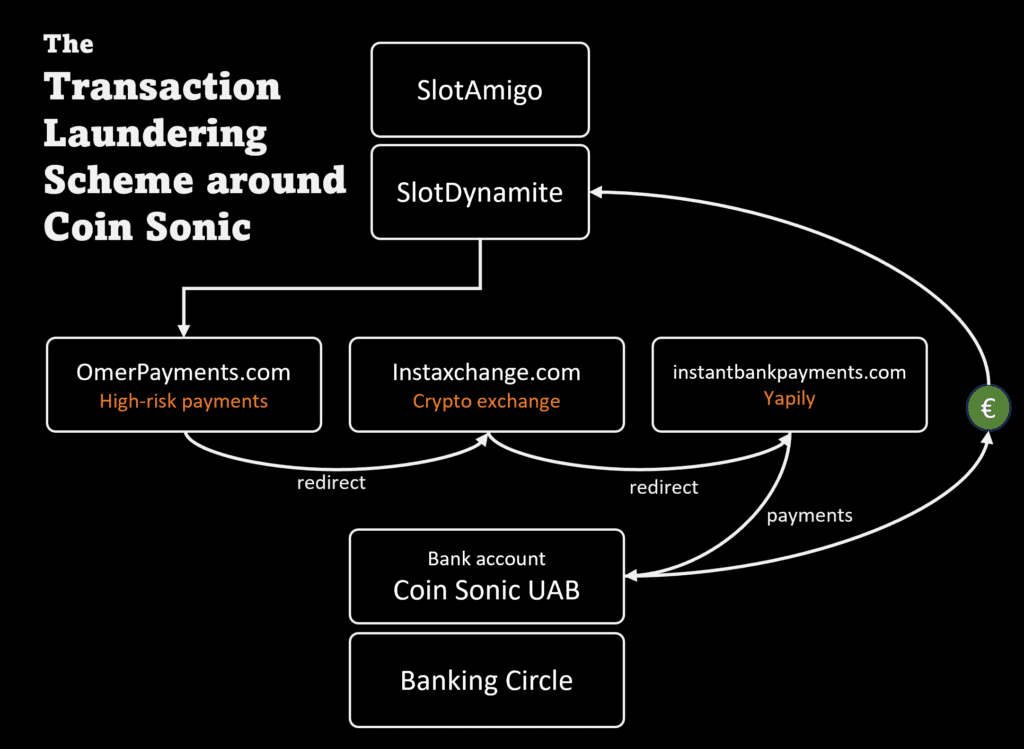 The
Transaction Laundering Scheme around Coin Sonic

SlotAmigo

SlotDynamite

OmerPayments.com
High-risk payments

Instaxchange.com
Crypto exchange

instantbankpayments.com
Yapily

€

redirect

redirect

payments

Bank account
Coin Sonic UAB

Banking Circle